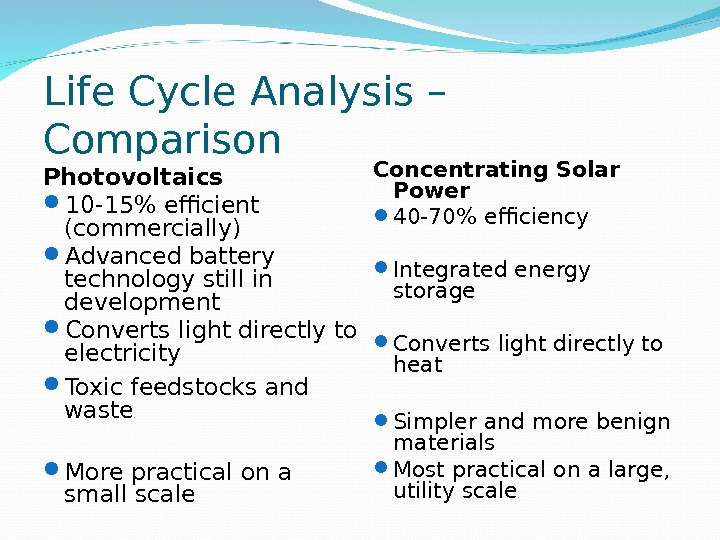 Life Cycle Analysis – Comparison

Photovoltaics

- 10-15% efficient (commercially)
- Advanced battery technology still in development
- Converts light directly to electricity
- Toxic feedstocks and waste
- More practical on a small scale

Concentrating Solar Power

- 40-70% efficiency
- Integrated energy storage
- Converts light directly to heat
- Simpler and more benign materials
- Most practical on a large, utility scale